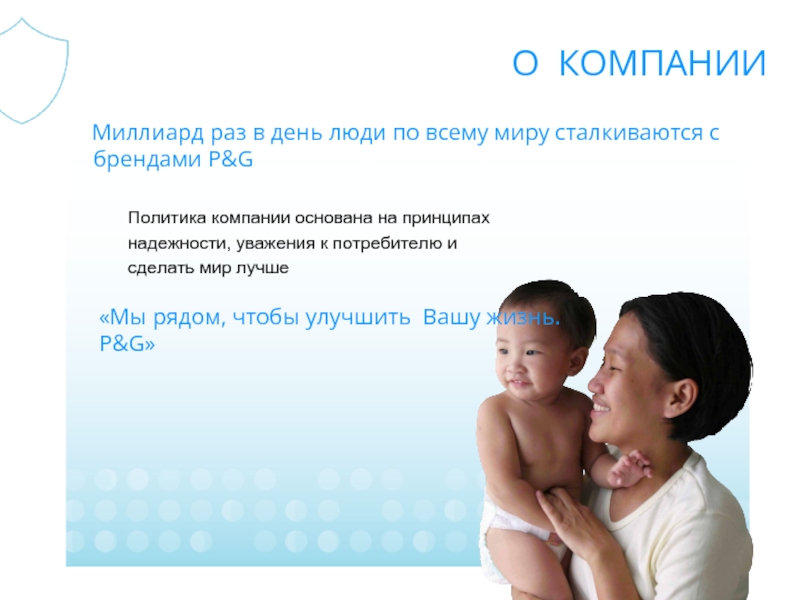 О КОМПАНИИ

Миллиард раз в день люди по всему миру сталкиваются с брендами P&G

Политика компании основана на принципах надежности, уважения к потребителю и сделать мир лучше

«Мы рядом, чтобы улучшить Вашу жизнь. P&G»